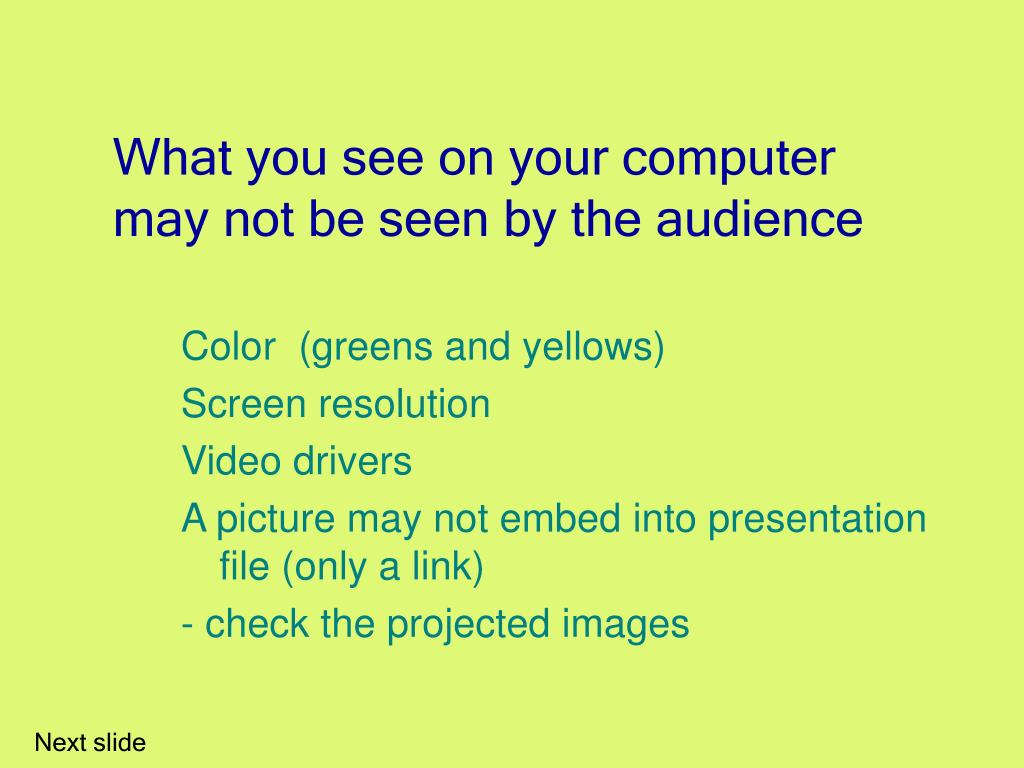 What you see on your computer may not be seen by the audience

Color (greens and yellows)
Screen resolution
Video drivers
A picture may not embed into presentation file (only a link)
- check the projected images

Next slide